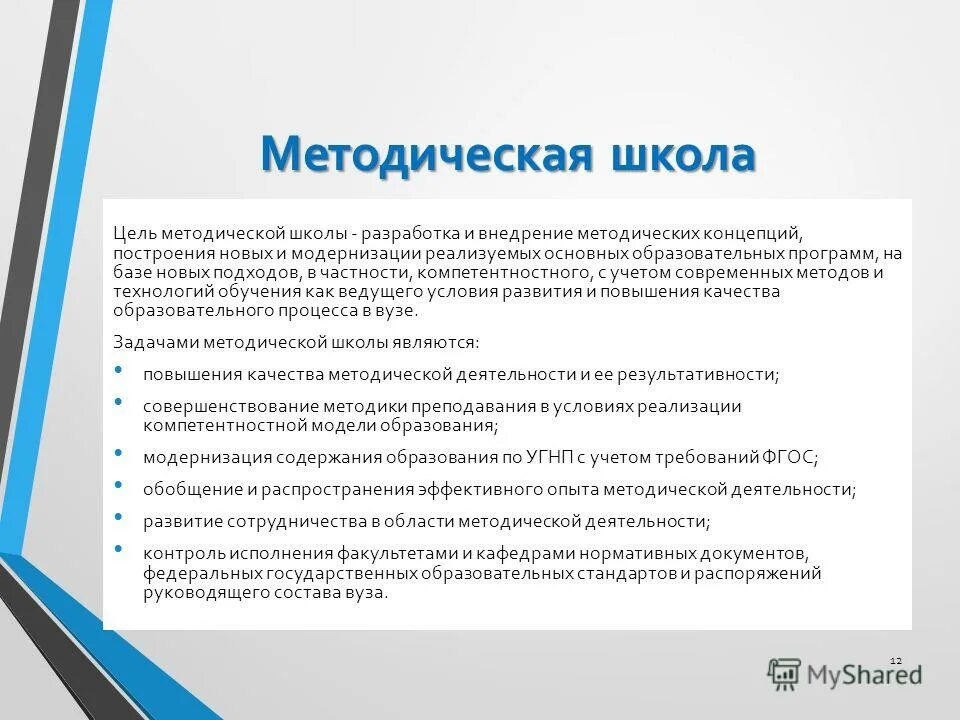 Методическая школа

Цель методической школы - разработка и внедрение методических концепций, построения новых и модернизации реализуемых основных образовательных программ, на базе новых подходов, в частности, компетентностного, с учетом современных методов и технологий обучения как ведущего условия развития и повышения качества образовательного процесса в вузе.

Задачами методической школы являются:

• повышения качества методической деятельности и ее результативности;
• совершенствование методики преподавания в условиях реализации компетентностной модели образования;
• модернизация содержания образования по УГНП с учетом требований ФГОС;
• обобщение и распространения эффективного опыта методической деятельности;
• развитие сотрудничества в области методической деятельности;
• контроль исполнения факультетами и кафедрами нормативных документов, федеральных государственных образовательных стандартов и распоряжений руководящего состава вуза.

12

MyShared